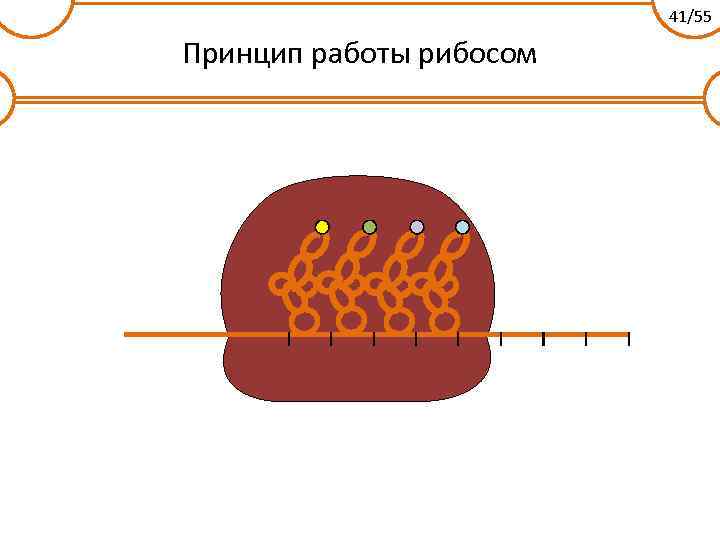 41/55

Принцип работы рибосом